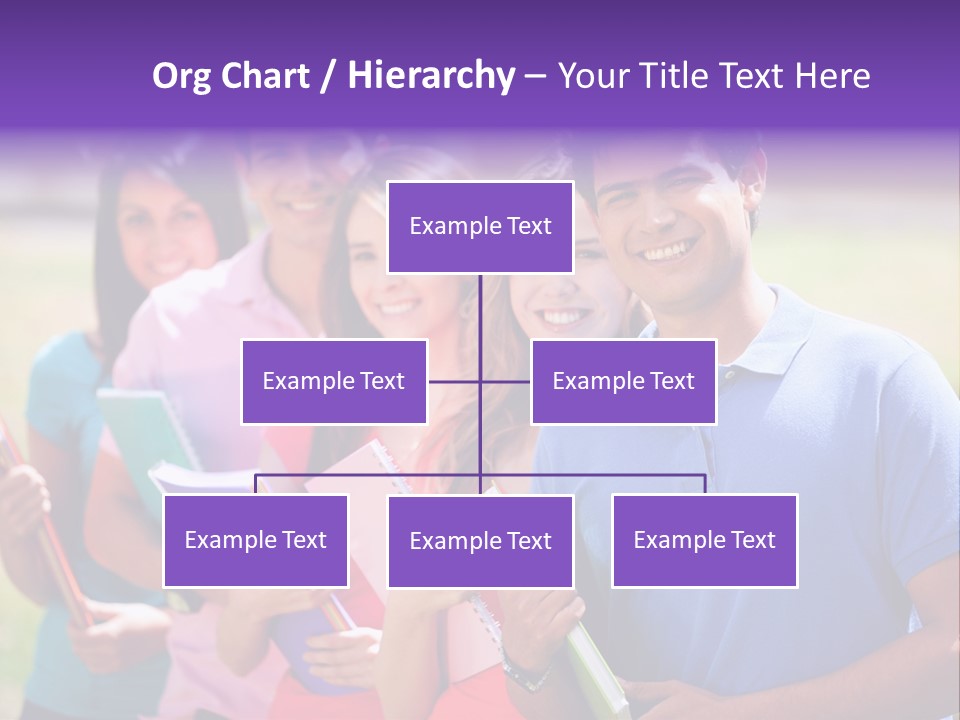 Org Chart / Hierarchy – Your Title Text Here

Example Text

Example Text

Example Text

Example Text

Example Text

Example Text